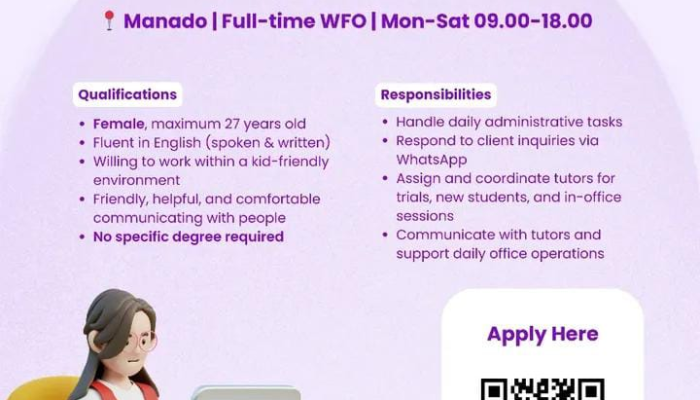 Manado | Full-time WFO | Mon-Sat 09.00-18.00

Qualifications

• Female, maximum 27 years old
• Fluent in English (spoken & written)
• Willing to work within a kid-friendly environment
• Friendly, helpful, and comfortable communicating with people
• No specific degree required

Responsibilities

• Handle daily administrative tasks
• Respond to client inquiries via WhatsApp
• Assign and coordinate tutors for trials, new students, and in-office sessions
• Communicate with tutors and support daily office operations

Apply Here